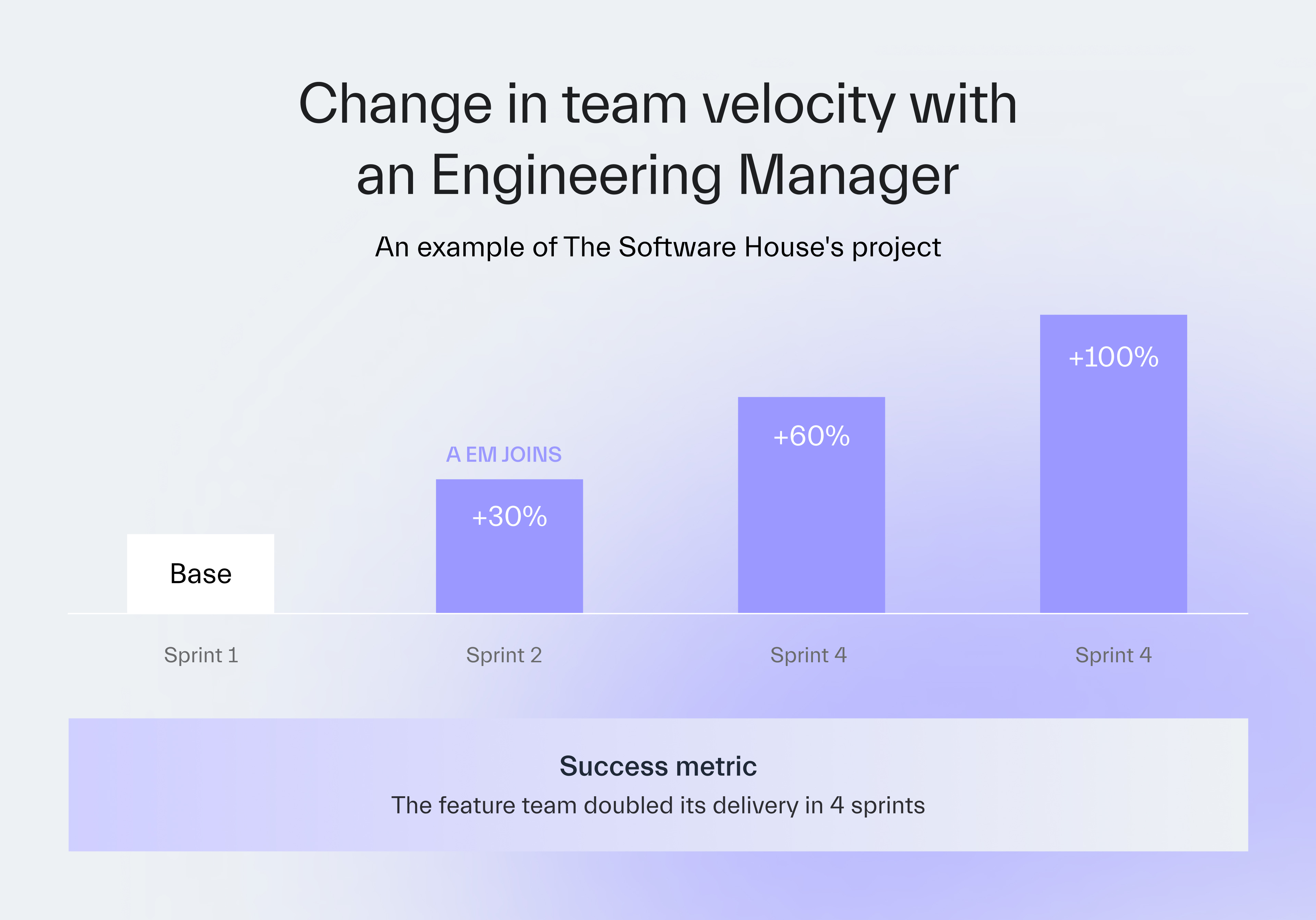 Change in team velocity with an Engineering Manager

An example of The Software House's project

Base

A EM JOINS

+30%

+60%

+100%

Sprint 1

Sprint 2

Sprint 4

Sprint 4

Success metric

The feature team doubled its delivery in 4 sprints